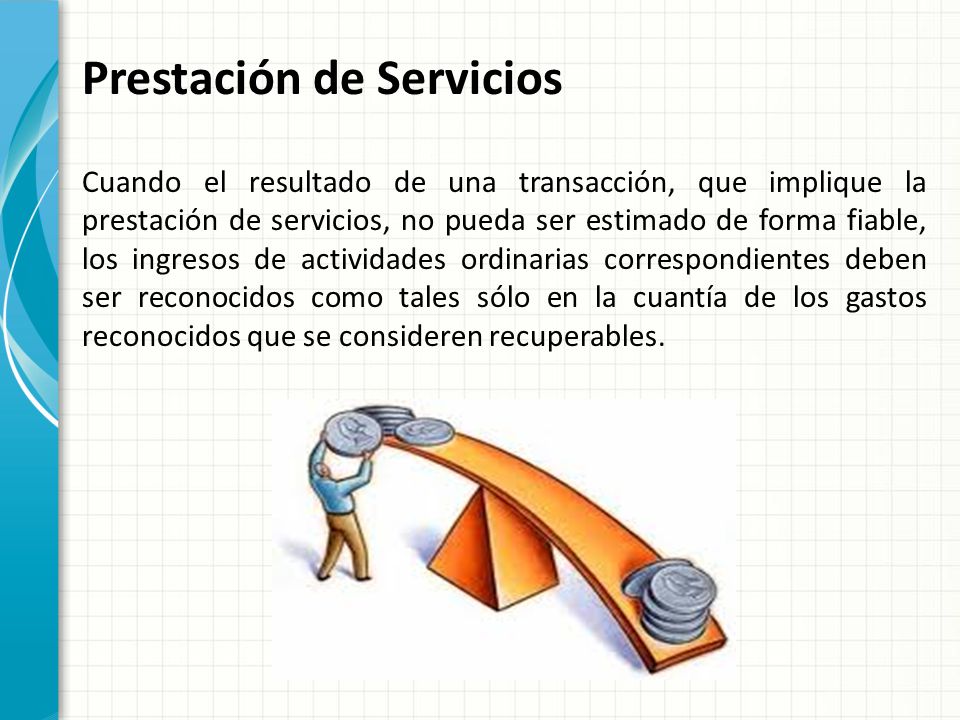 Prestación de Servicios

Cuando el resultado de una transacción, que implique la prestación de servicios, no pueda ser estimado de forma fiable, los ingresos de actividades ordinarias correspondientes deben ser reconocidos como tales sólo en la cuantía de los gastos reconocidos que se consideren recuperables.